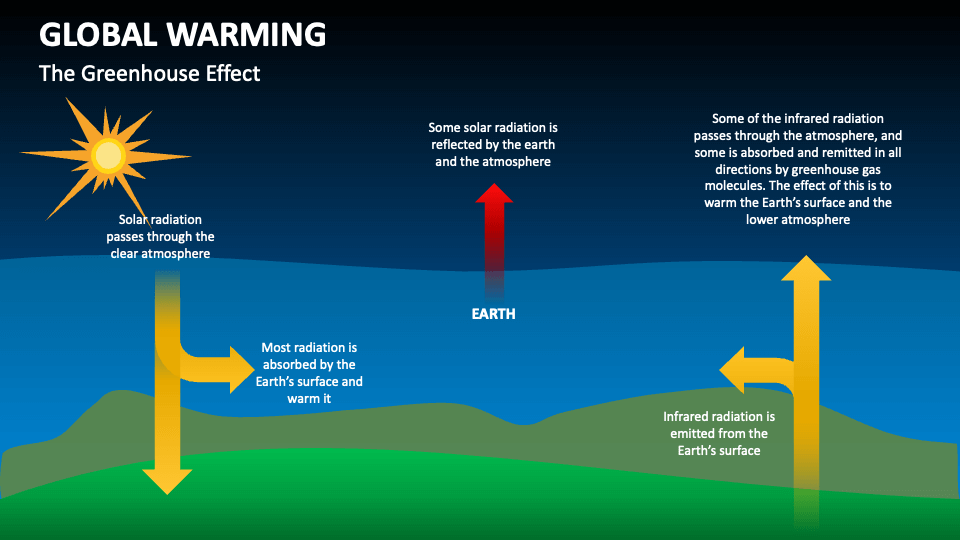 GLOBAL WARMING

The Greenhouse Effect

Solar radiation passes through the clear atmosphere

Some solar radiation is reflected by the earth and the atmosphere

Some of the infrared radiation passes through the atmosphere, and some is absorbed and remitted in all directions by greenhouse gas molecules. The effect of this is to warm the Earth's surface and the lower atmosphere

EARTH

Most radiation is absorbed by the Earth's surface and warm it

Infrared radiation is emitted from the Earth's surface